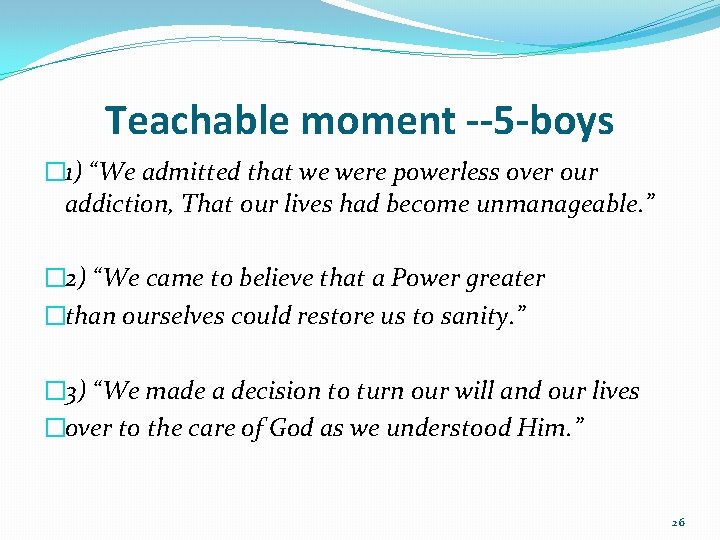 Teachable moment --5-boys

1) “We admitted that we were powerless over our addiction, That our lives had become unmanageable.”

2) “We came to believe that a Power greater
than ourselves could restore us to sanity.”

3) “We made a decision to turn our will and our lives
over to the care of God as we understood Him.”

26